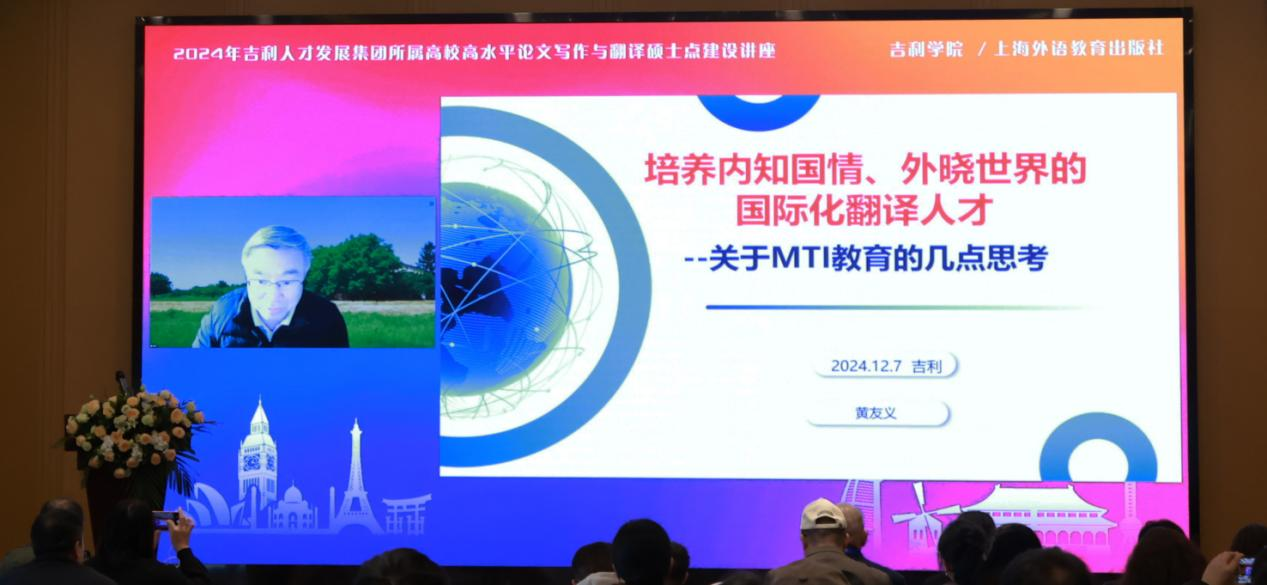 2024年吉利人才发展集团所属高校高水平论文写作与翻译硕士点建设讲座

吉利学院 / 上海外语教育出版社

培养内知国情、外晓世界的国际化翻译人才

--关于MTI教育的几点思考

2024.12.7 吉利

黄友义